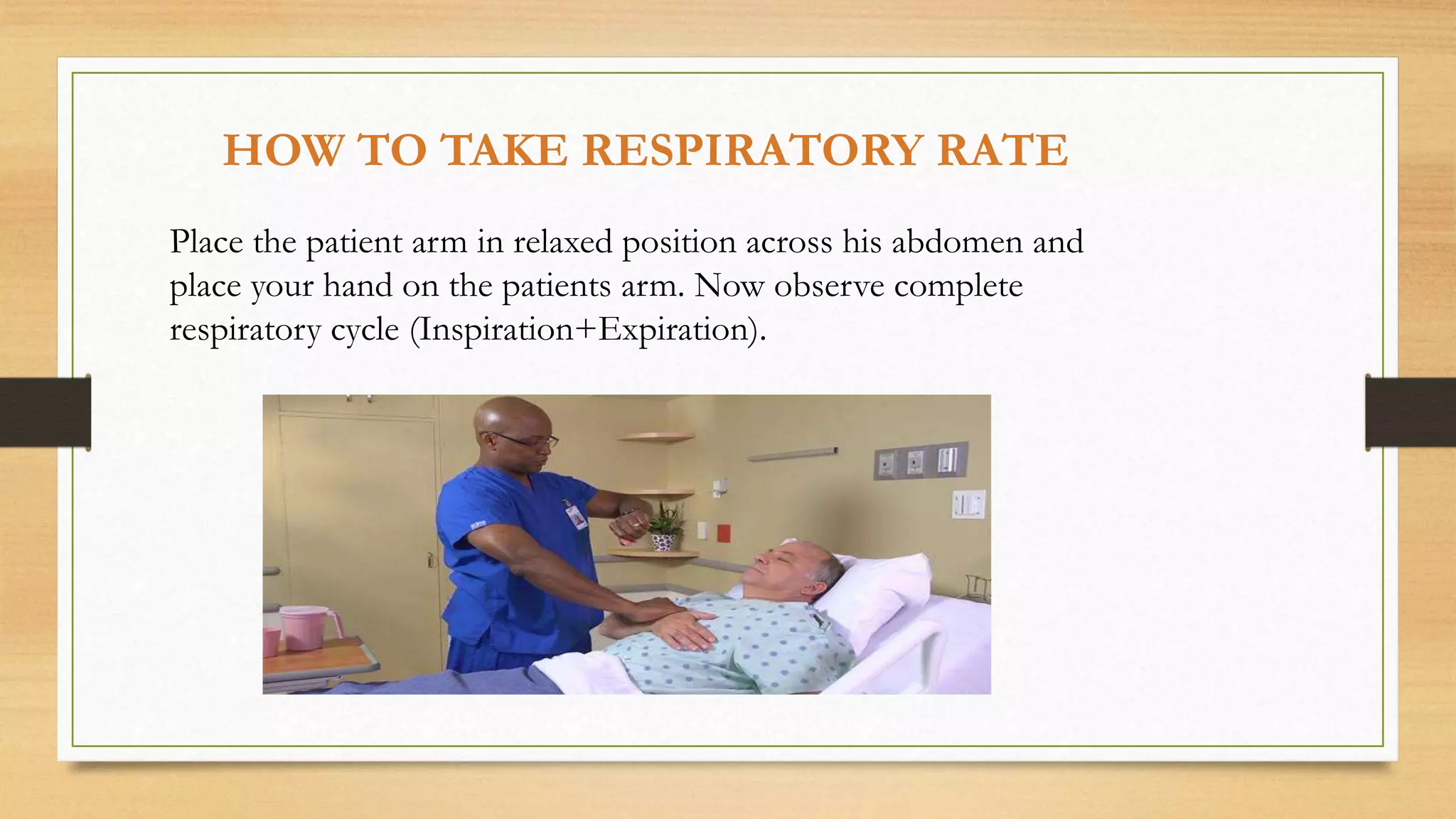 HOW TO TAKE RESPIRATORY RATE

Place the patient arm in relaxed position across his abdomen and place your hand on the patients arm. Now observe complete respiratory cycle (Inspiration+Expiration).